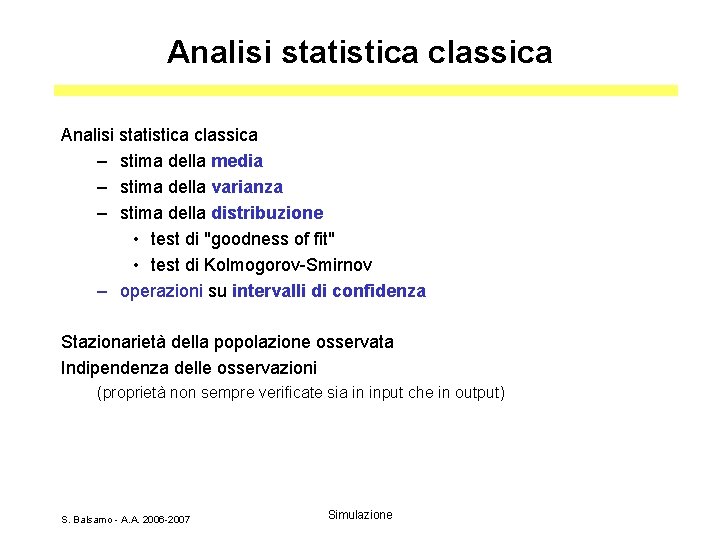 Analisi statistica classica

Analisi statistica classica
– stima della media
– stima della varianza
– stima della distribuzione
• test di "goodness of fit"
• test di Kolmogorov-Smirnov
– operazioni su intervalli di confidenza

Stazionarietà della popolazione osservata
Indipendenza delle osservazioni
(proprietà non sempre verificate sia in input che in output)

S. Balsamo - A.A. 2006-2007

Simulazione